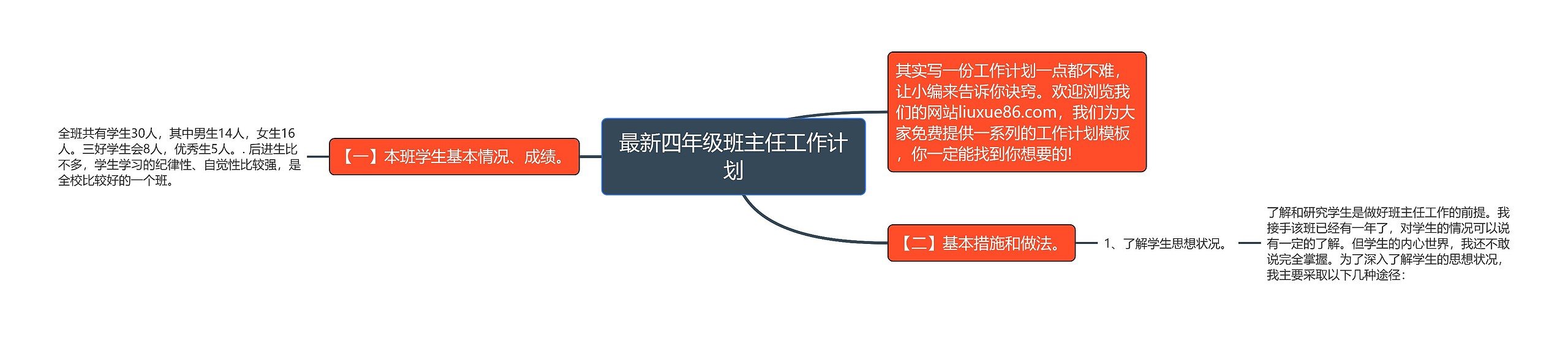 最新四年级班主任工作计划

其实写一份工作计划一点都不难，让小编来告诉你诀窍。欢迎浏览我们的网站liuxue86.com，我们为大家免费提供一系列的工作计划模板，你一定能找到你想要的!

【一】本班学生基本情况、成绩。

全班共有学生30人，其中男生14人，女生16人。三好学生会8人，优秀生5人。. 后进生比不多，学生学习的纪律性、自觉性比较强，是全校比较好的一个班。

【二】基本措施和做法。

1、了解学生思想状况。

了解和研究学生是做好班主任工作的前提。我接手该班已经有一年了，对学生的情况可以说有一定的了解。但学生的内心世界，我还不敢说完全掌握。为了深入了解学生的思想状况，我主要采取以下几种途径：